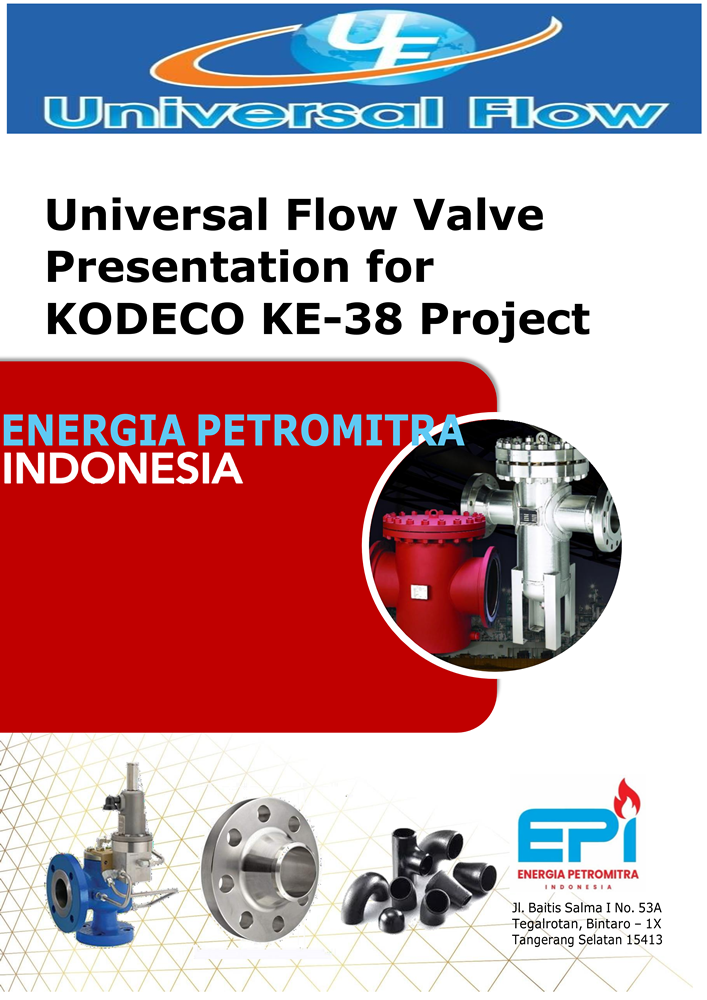 UF

Universal Flow

Universal Flow Valve Presentation for KODECO KE-38 Project

ENERGIA PETROMITRA INDONESIA

EPI
ENERGIA PETROMITRA
INDONESIA

Jl. Baitis Salma I No. 53A
Tegalrotan, Bintaro – 1X
Tangerang Selatan 15413